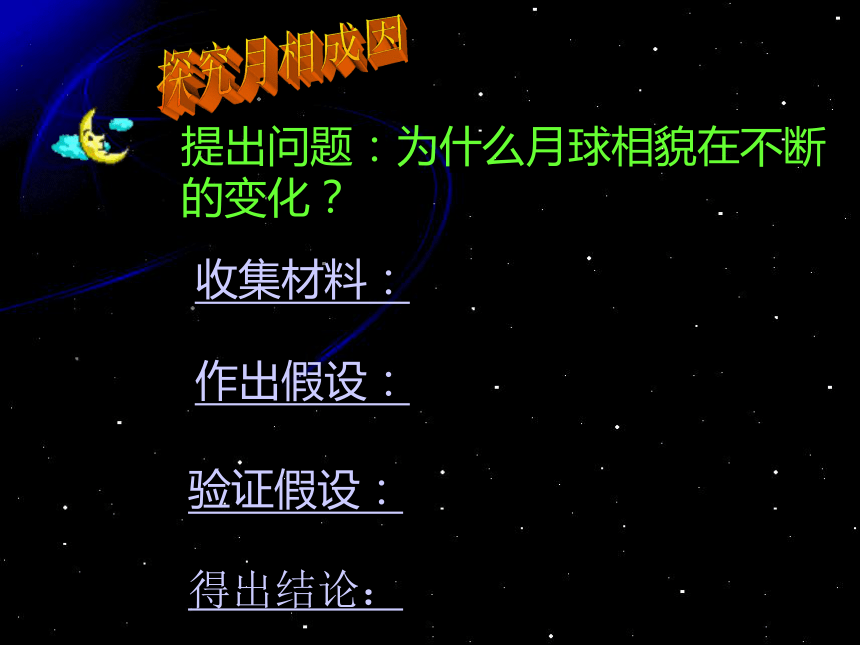 探究月相成因

提出问题：为什么月球相貌在不断的变化？

收集材料：

作出假设：

验证假设：

得出结论：